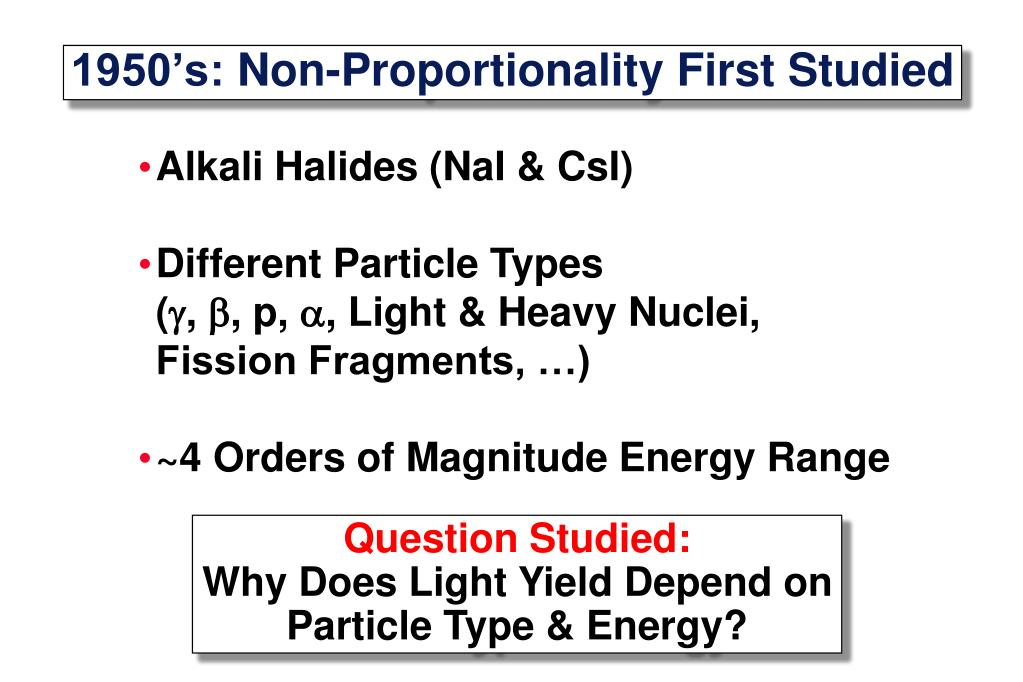 1950’s: Non-Proportionality First Studied

• Alkali Halides (NaI & CsI)

• Different Particle Types ($\gamma$, $\beta$, p, $\alpha$, Light & Heavy Nuclei, Fission Fragments, …)

• ~4 Orders of Magnitude Energy Range

Question Studied:
Why Does Light Yield Depend on Particle Type & Energy?